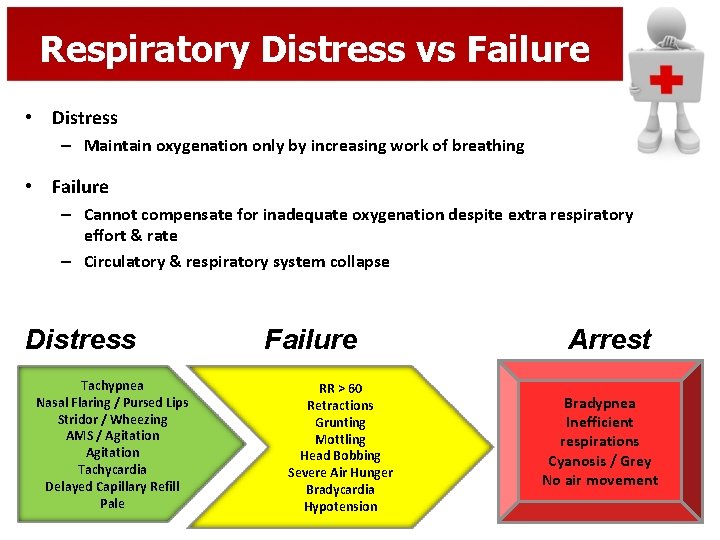 Respiratory Distress vs Failure

• Distress
– Maintain oxygenation only by increasing work of breathing

• Failure
– Cannot compensate for inadequate oxygenation despite extra respiratory effort & rate
– Circulatory & respiratory system collapse

Distress

Tachypnea
Nasal Flaring / Pursed Lips
Stridor / Wheezing
AMS / Agitation
Agitation
Tachycardia
Delayed Capillary Refill
Pale

Failure

RR > 60
Retractions
Grunting
Mottling
Head Bobbing
Severe Air Hunger
Bradycardia
Hypotension

Arrest

Bradypnea
Inefficient respirations
Cyanosis / Grey
No air movement